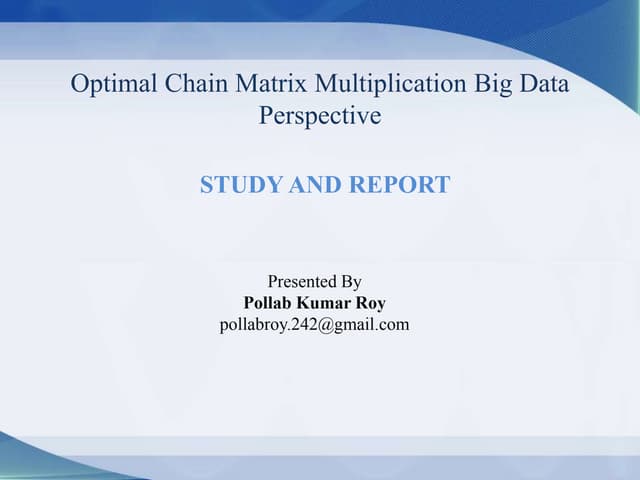 Optimal Chain Matrix Multiplication Big Data Perspective

STUDY AND REPORT

Presented By
Pollab Kumar Roy
pollabroy.242@gmail.com